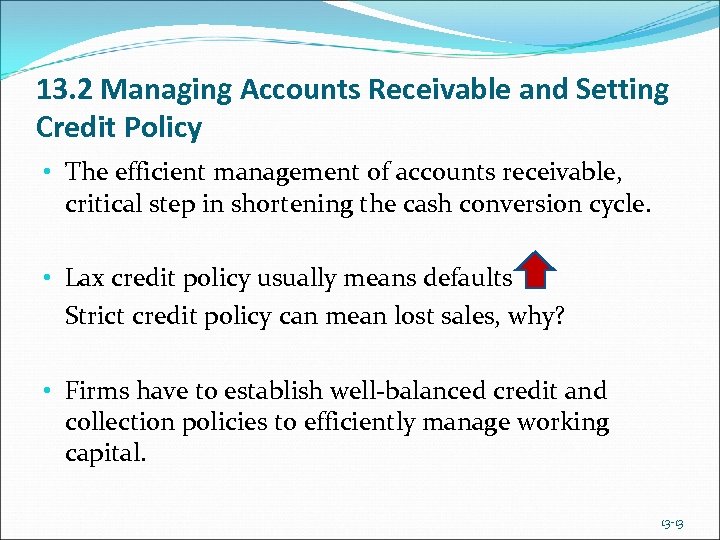 13.2 Managing Accounts Receivable and Setting Credit Policy

• The efficient management of accounts receivable, critical step in shortening the cash conversion cycle.

• Lax credit policy usually means defaults

Strict credit policy can mean lost sales, why?

• Firms have to establish well-balanced credit and collection policies to efficiently manage working capital.

13-13